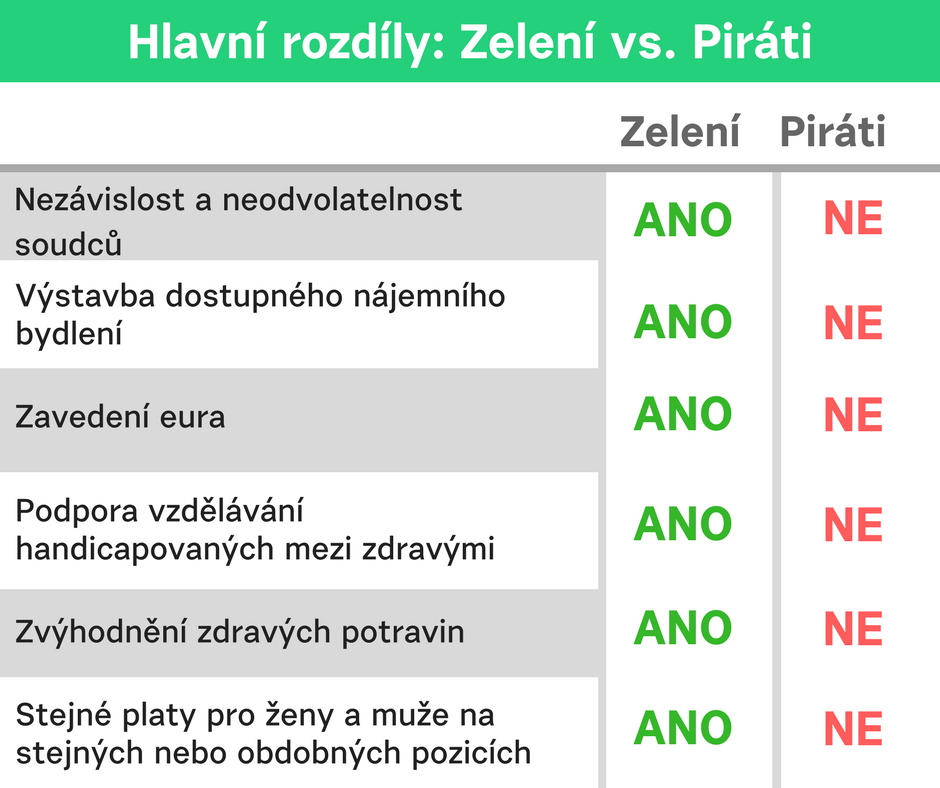 Hlavní rozdíly: Zelení vs. Piráti

| | Zelení | Piráti |
|---|---|---|
| Nezávislost a neodvolatelnost soudců | ANO | NE |
| Výstavba dostupného nájemního bydlení | ANO | NE |
| Zavedení eura | ANO | NE |
| Podpora vzdělávání handicapovaných mezi zdravými | ANO | NE |
| Zvýhodnění zdravých potravin | ANO | NE |
| Stejné platy pro ženy a muže na stejných nebo obdobných pozicích | ANO | NE |